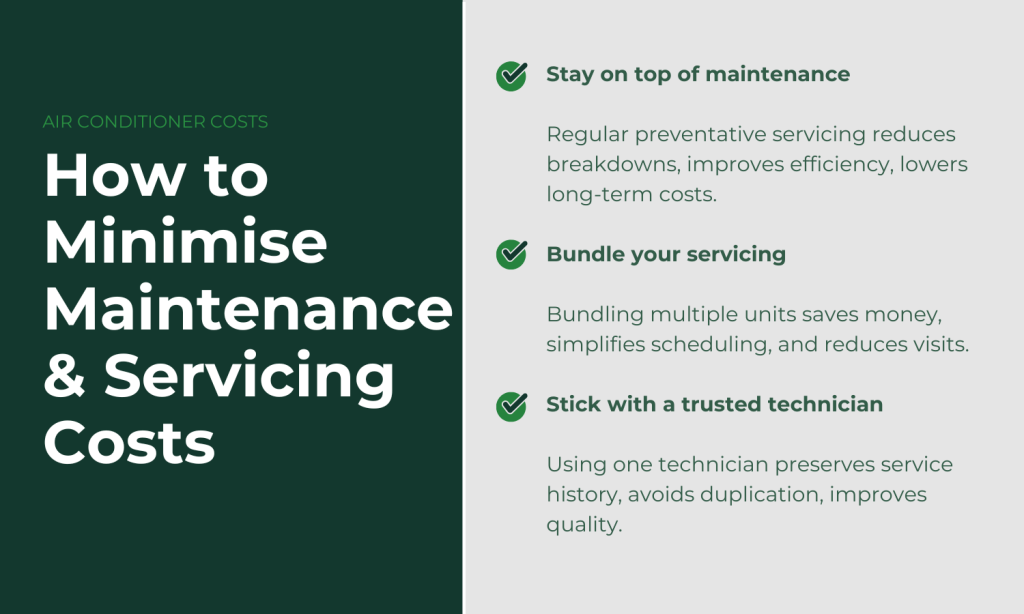 AIR CONDITIONER COSTS

How to Minimise Maintenance & Servicing Costs

Stay on top of maintenance

Regular preventative servicing reduces breakdowns, improves efficiency, lowers long-term costs.

Bundle your servicing

Bundling multiple units saves money, simplifies scheduling, and reduces visits.

Stick with a trusted technician

Using one technician preserves service history, avoids duplication, improves quality.